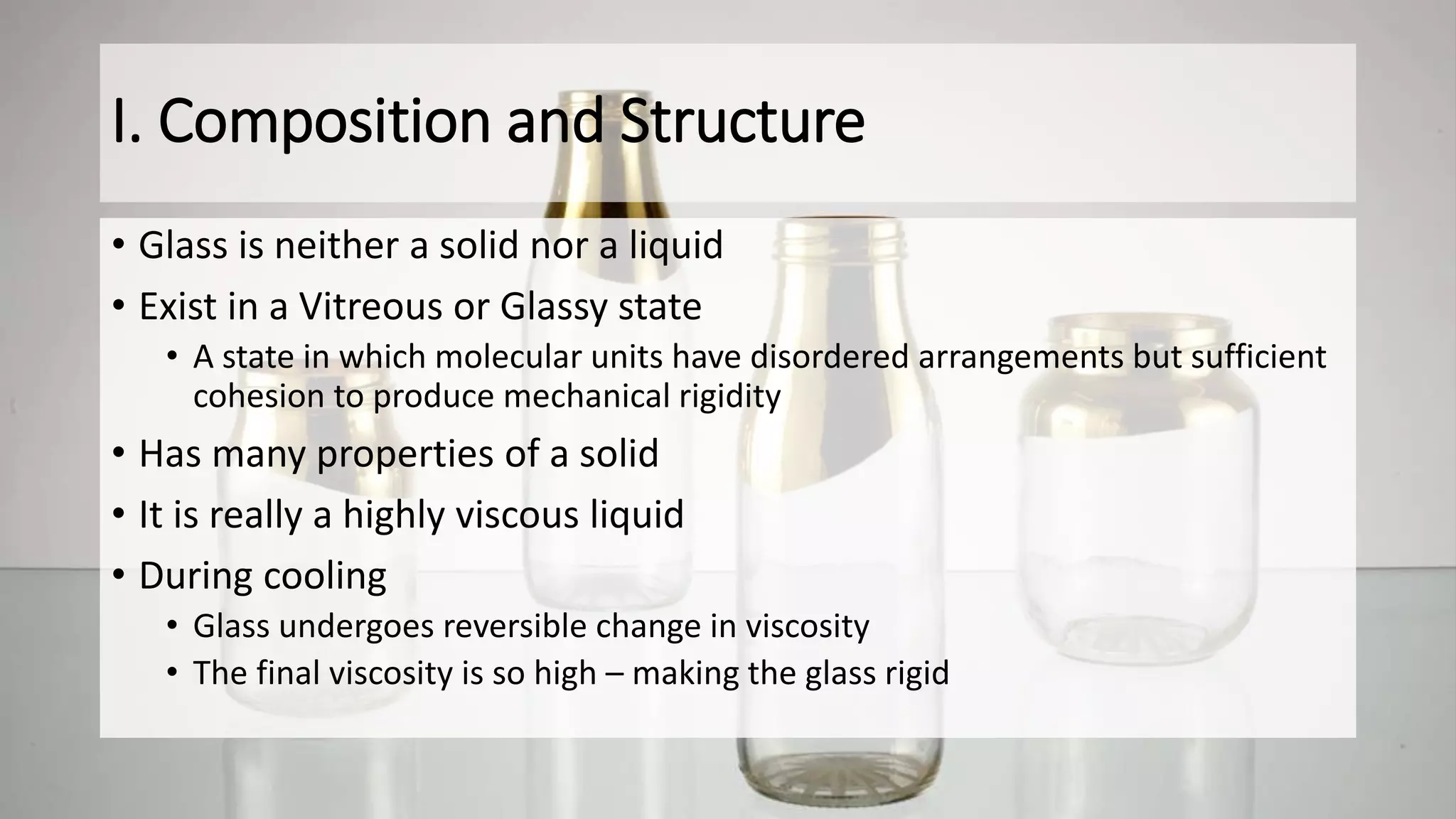 I. Composition and Structure

• Glass is neither a solid nor a liquid
• Exist in a Vitreous or Glassy state
  • A state in which molecular units have disordered arrangements but sufficient cohesion to produce mechanical rigidity
• Has many properties of a solid
• It is really a highly viscous liquid
• During cooling
  • Glass undergoes reversible change in viscosity
  • The final viscosity is so high – making the glass rigid